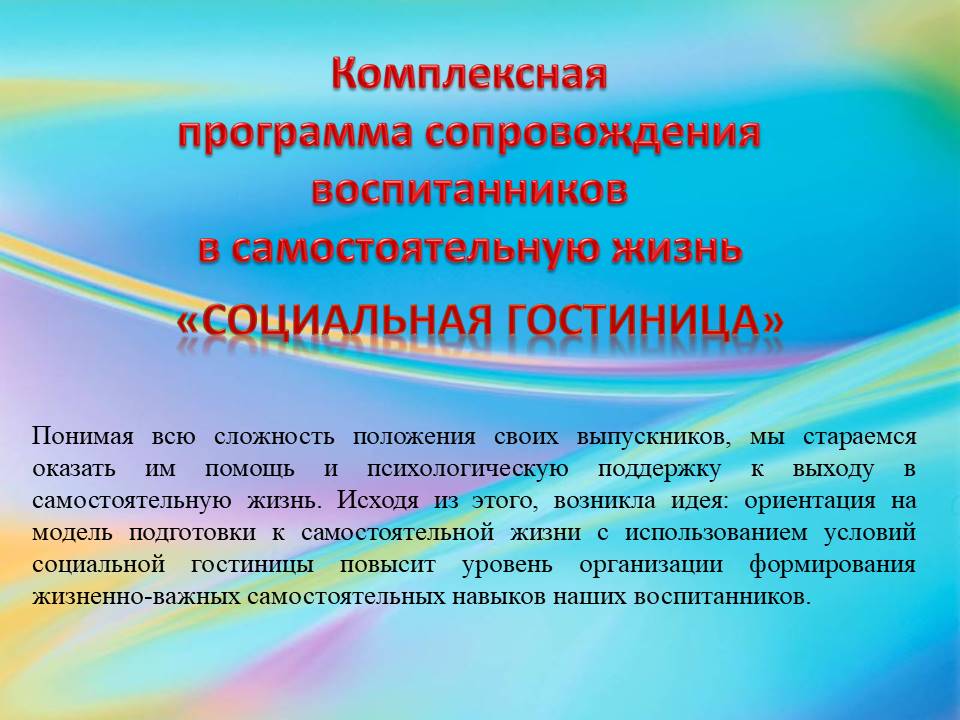 Комплексная
программа сопровождения
воспитанников
в самостоятельную жизнь
«СОЦИАЛЬНАЯ ГОСТИНИЦА»

Понимая всю сложность положения своих выпускников, мы стараемся оказать им помощь и психологическую поддержку к выходу в самостоятельную жизнь. Исходя из этого, возникла идея: ориентация на модель подготовки к самостоятельной жизни с использованием условий социальной гостиницы повысит уровень организации формирования жизненно-важных самостоятельных навыков наших воспитанников.